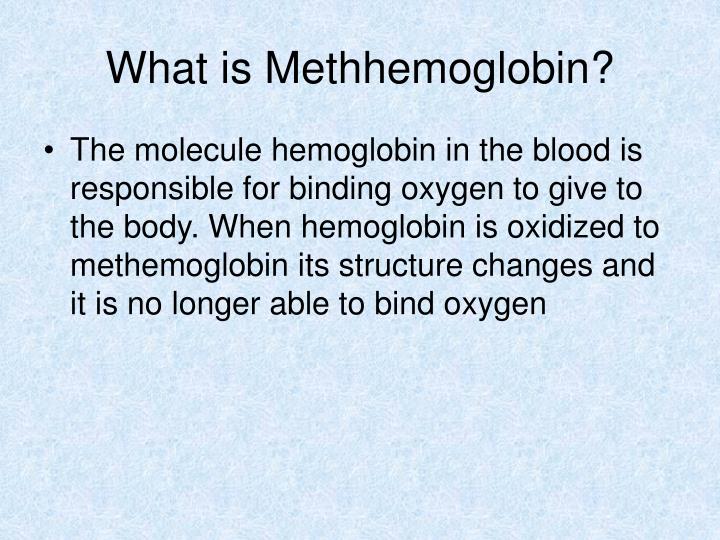 What is Methhemoglobin?

• The molecule hemoglobin in the blood is responsible for binding oxygen to give to the body. When hemoglobin is oxidized to methemoglobin its structure changes and it is no longer able to bind oxygen